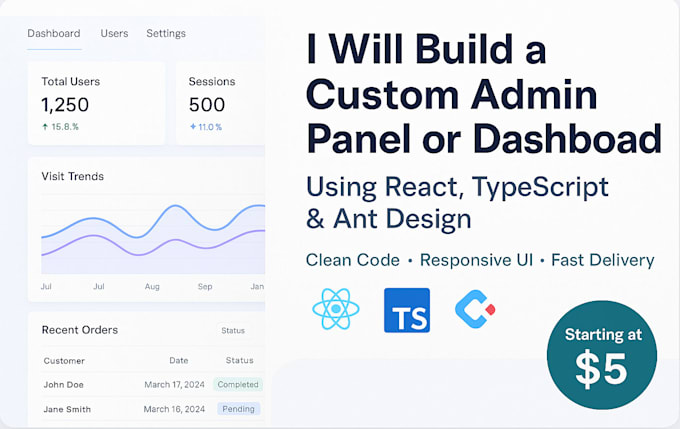 Dashboard Users Settings

Total Users
1,250
↑ 15.8.%

Sessions
500
✦ 11.0 %

Visit Trends

Jul Jul Aug Sep Jan

Recent Orders
Status

| Customer | Date | Status |
|---|---|---|
| John Doe | March 17, 2024 | Completed |
| Jane Smith | March 16, 2024 | Pending |

I Will Build a Custom Admin Panel or Dashboad

Using React, TypeScript & Ant Design

Clean Code • Responsive UI • Fast Delivery

TS

Starting at
$5